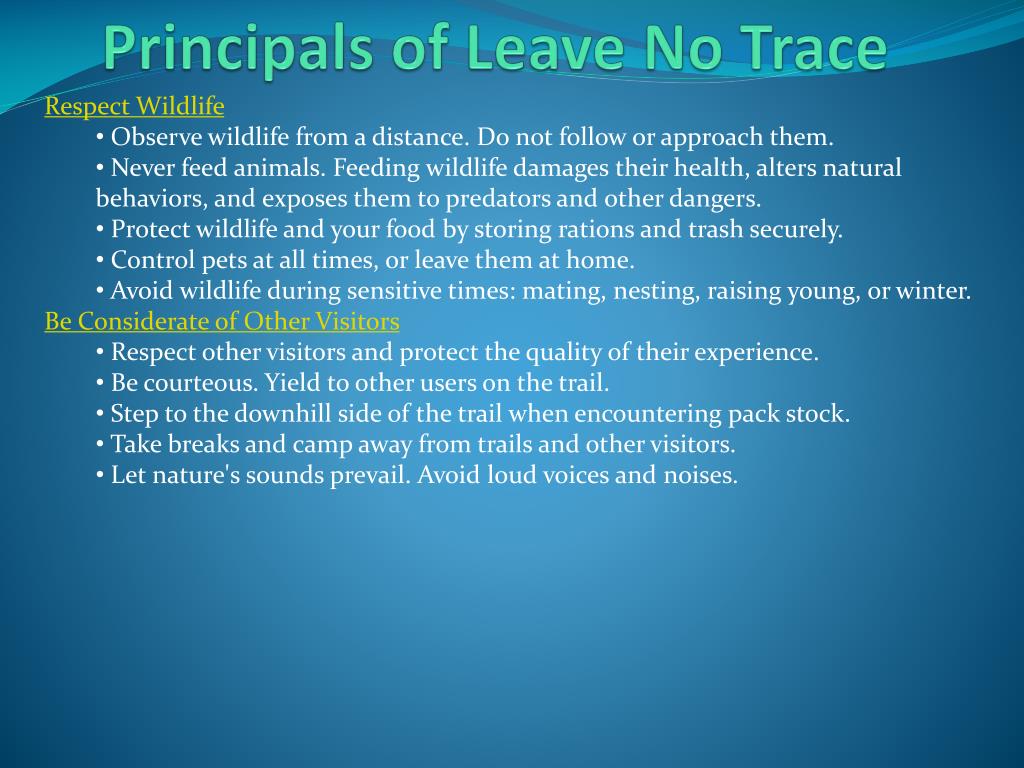 Principals of Leave No Trace

Respect Wildlife

• Observe wildlife from a distance. Do not follow or approach them.
• Never feed animals. Feeding wildlife damages their health, alters natural behaviors, and exposes them to predators and other dangers.
• Protect wildlife and your food by storing rations and trash securely.
• Control pets at all times, or leave them at home.
• Avoid wildlife during sensitive times: mating, nesting, raising young, or winter.

Be Considerate of Other Visitors

• Respect other visitors and protect the quality of their experience.
• Be courteous. Yield to other users on the trail.
• Step to the downhill side of the trail when encountering pack stock.
• Take breaks and camp away from trails and other visitors.
• Let nature's sounds prevail. Avoid loud voices and noises.